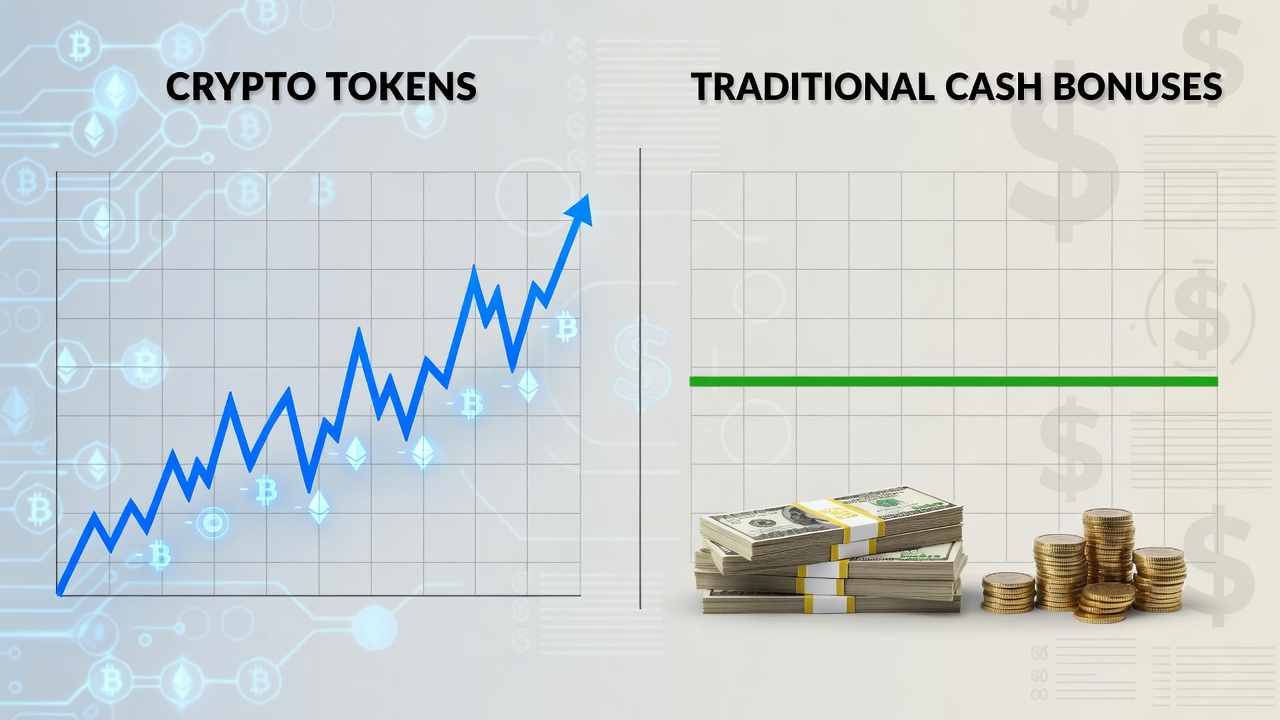 CRYPTO TOKENS

TRADITIONAL CASH BONUSES